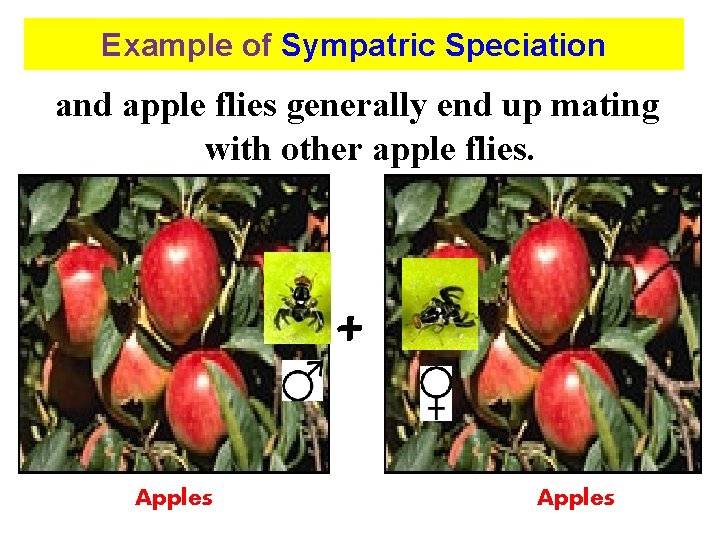 Example of Sympatric Speciation

and apple flies generally end up mating with other apple flies.

♂ + ♀

Apples

Apples